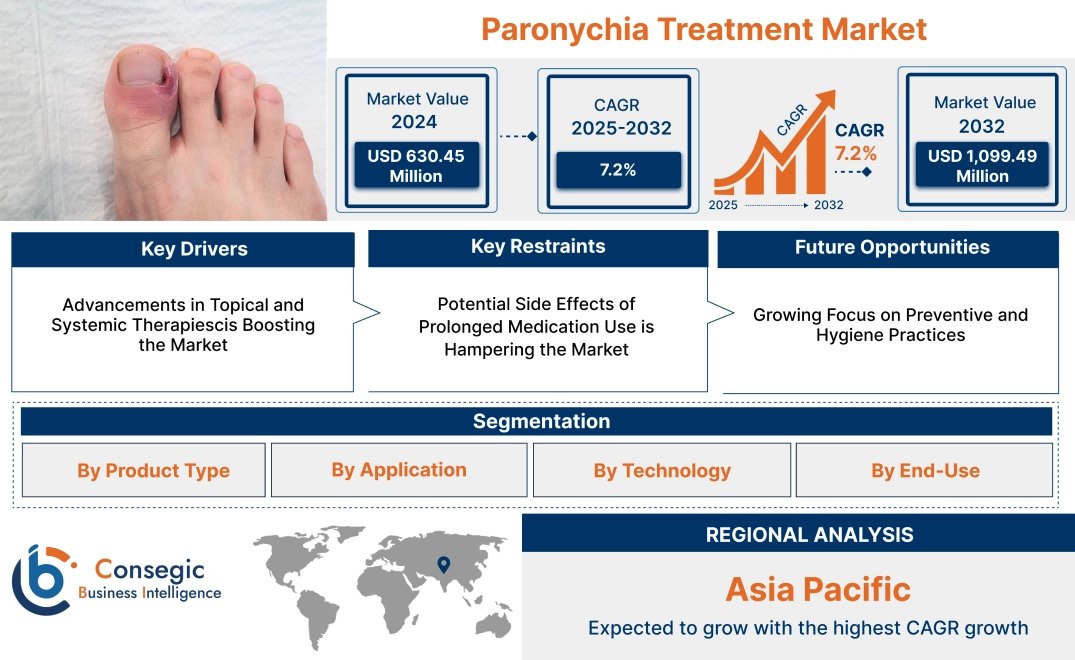 Paronychia Treatment Market

Market Value 2024
USD 630.45 Million

CAGR 2025-2032
7.2%

CAGR
CAGR 7.2%
2025 2032

Market Value 2032
USD 1,099.49 Million

Key Drivers
Advancements in Topical and Systemic Therapiescis Boosting the Market

Key Restraints
Potential Side Effects of Prolonged Medication Use is Hampering the Market

Future Opportunities
Growing Focus on Preventive and Hygiene Practices

Segmentation
By Product Type
By Application
By Technology
By End-Use

Consegic Business Intelligence

REGIONAL ANALYSIS
Asia Pacific
Expected to grow with the highest CAGR growth